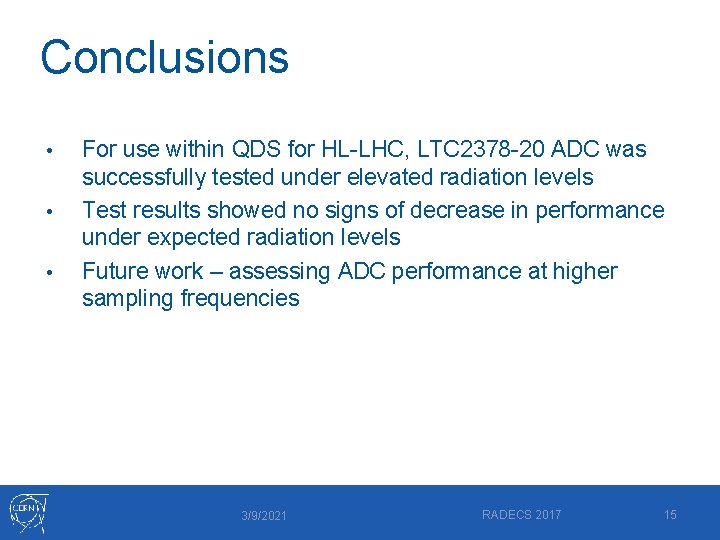 Conclusions

• For use within QDS for HL-LHC, LTC2378-20 ADC was successfully tested under elevated radiation levels

• Test results showed no signs of decrease in performance under expected radiation levels

• Future work – assessing ADC performance at higher sampling frequencies

CERN

3/9/2021

RADECS 2017

15